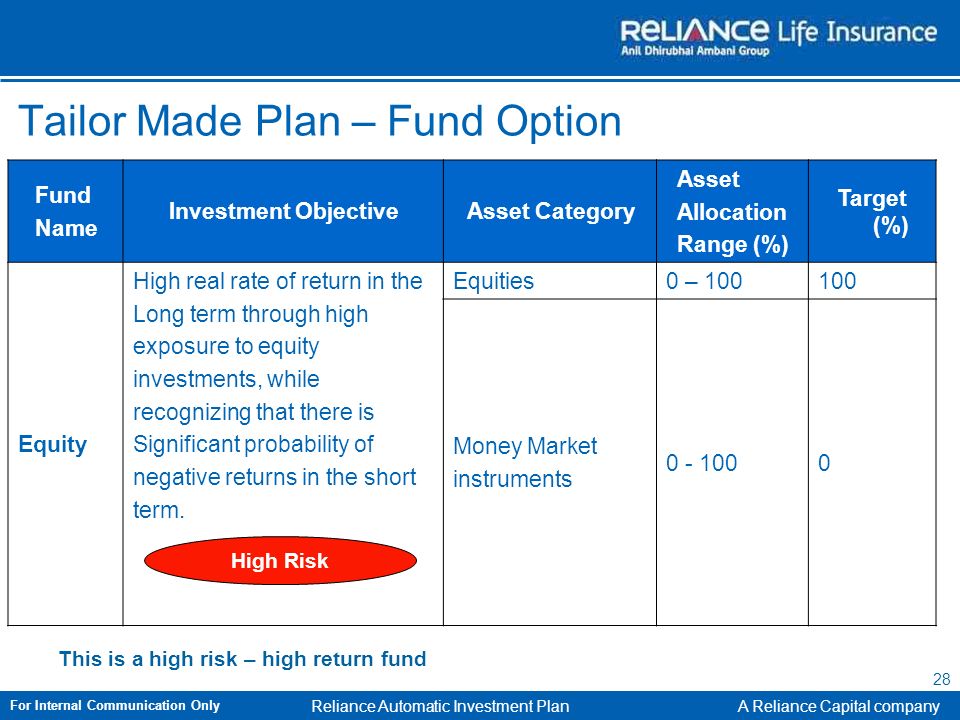 RELIANCE Life Insurance
Anil Dhirubhai Ambani Group

Tailor Made Plan – Fund Option

| Fund Name | Investment Objective | Asset Category | Asset Allocation Range (%) | Target (%) |
|---|---|---|---|---|
| Equity | High real rate of return in the Long term through high exposure to equity investments, while recognizing that there is Significant probability of negative returns in the short term. High Risk | Equities | 0 – 100 | 100 |
| | | Money Market instruments | 0 - 100 | 0 |

This is a high risk – high return fund

28

For Internal Communication Only
Reliance Automatic Investment Plan
A Reliance Capital company